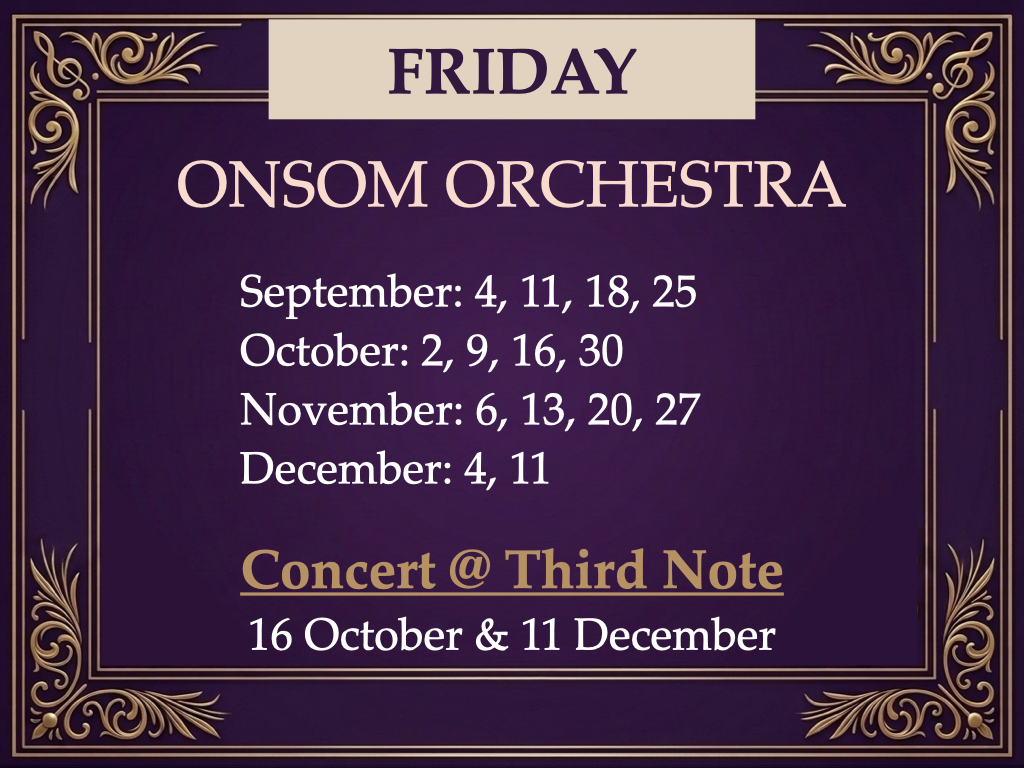 FRIDAY

ONSOM ORCHESTRA

September: 4, 11, 18, 25
October: 2, 9, 16, 30
November: 6, 13, 20, 27
December: 4, 11

Concert @ Third Note
16 October & 11 December